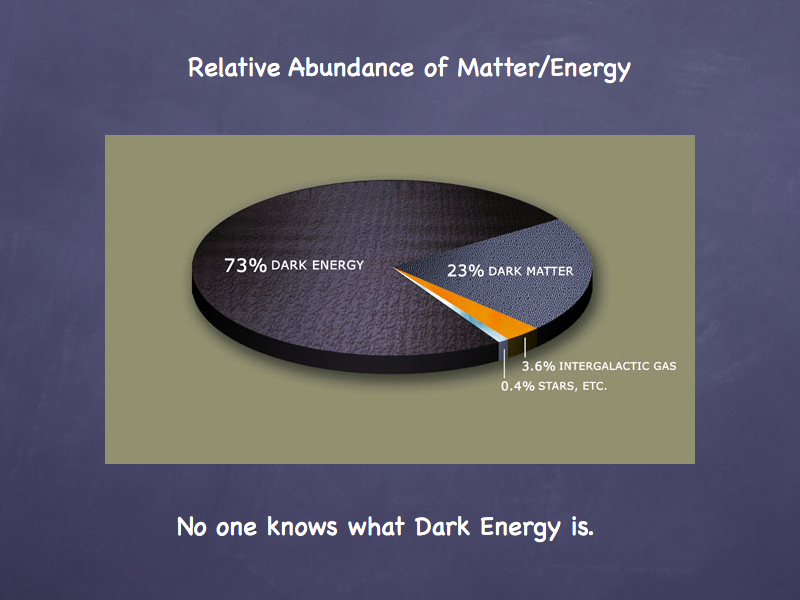 Relative Abundance of Matter/Energy

73% DARK ENERGY

23% DARK MATTER

3.6% INTERGALACTIC GAS

0.4% STARS, ETC.

No one knows what Dark Energy is.